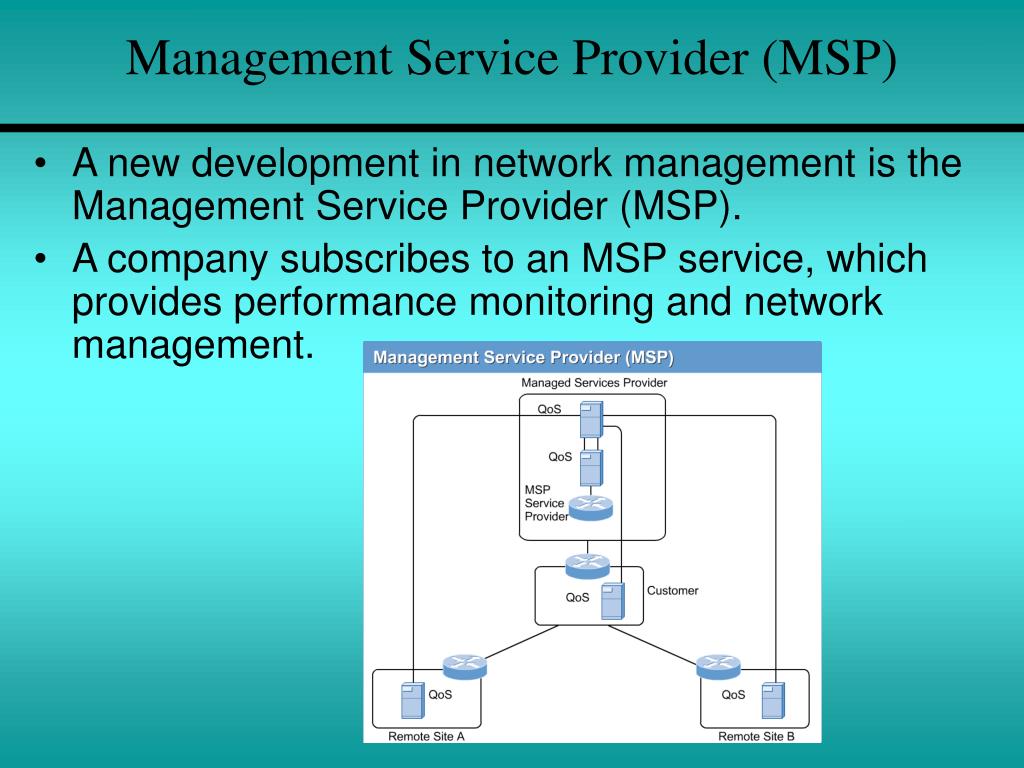 Management Service Provider (MSP)

• A new development in network management is the Management Service Provider (MSP).

• A company subscribes to an MSP service, which provides performance monitoring and network management.

Management Service Provider (MSP)

Managed Services Provider

QoS

QoS

MSP Service Provider

QoS

Customer

QoS

QoS

Remote Site A

Remote Site B